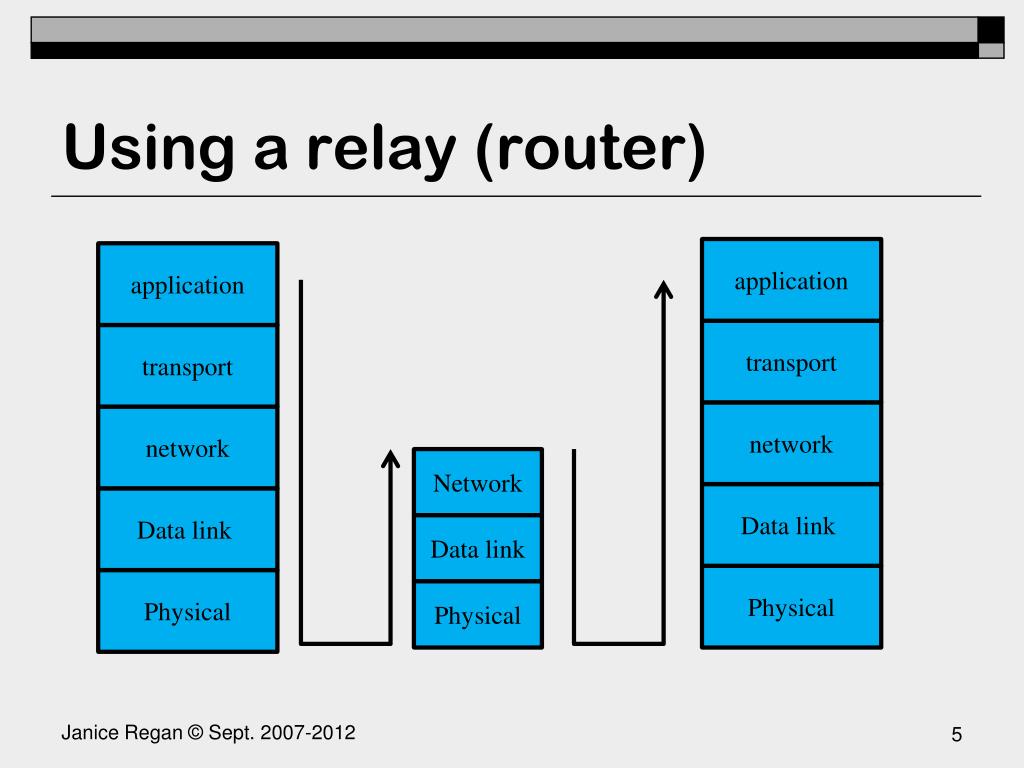 Using a relay (router)

application
transport
network
Data link
Physical

Network
Data link
Physical

application
transport
network
Data link
Physical

Janice Regan © Sept. 2007-2012

5